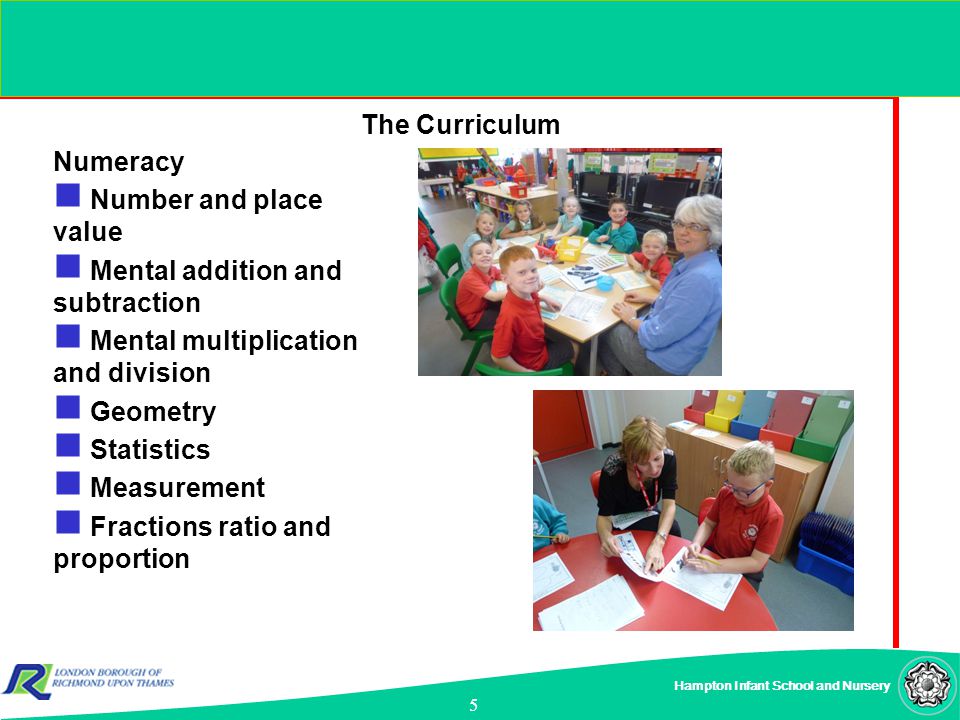 The Curriculum

Numeracy

Number and place value

Mental addition and subtraction

Mental multiplication and division

Geometry

Statistics

Measurement

Fractions ratio and proportion

LONDON BOROUGH OF RICHMOND UPON THAMES

5

Hampton Infant School and Nursery